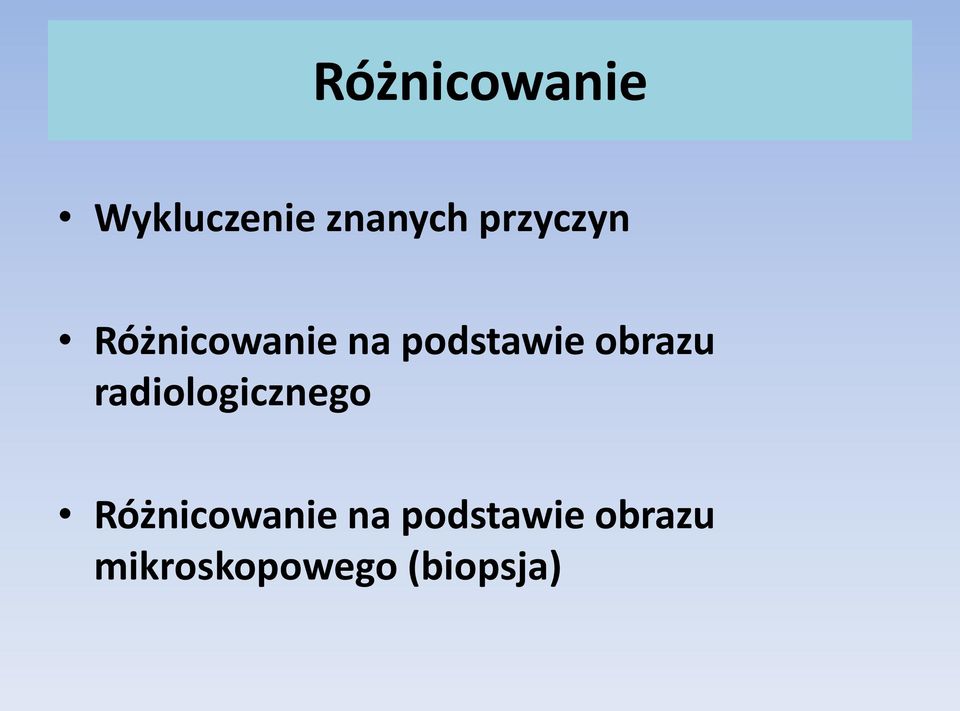 Różnicowanie

• Wykluczenie znanych przyczyn

• Różnicowanie na podstawie obrazu radiologicznego

• Różnicowanie na podstawie obrazu mikroskopowego (biopsja)